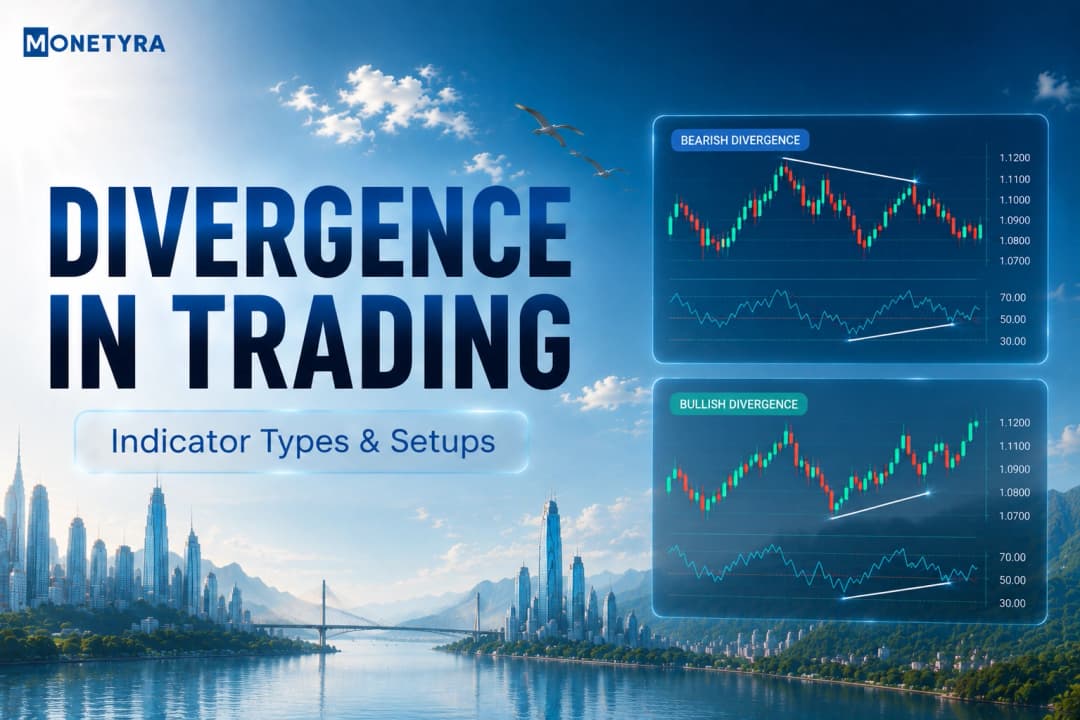 MONETYRA

DIVERGENCE IN TRADING

Indicator Types & Setups

BEARISH DIVERGENCE

1.1200
1.1100
1.1000
1.0900
1.0800
1.0700

70.00
50.00
30.00

BULLISH DIVERGENCE

1.1200
1.1100
1.0900
1.0800
1.0700

70.00
50.00
30.00